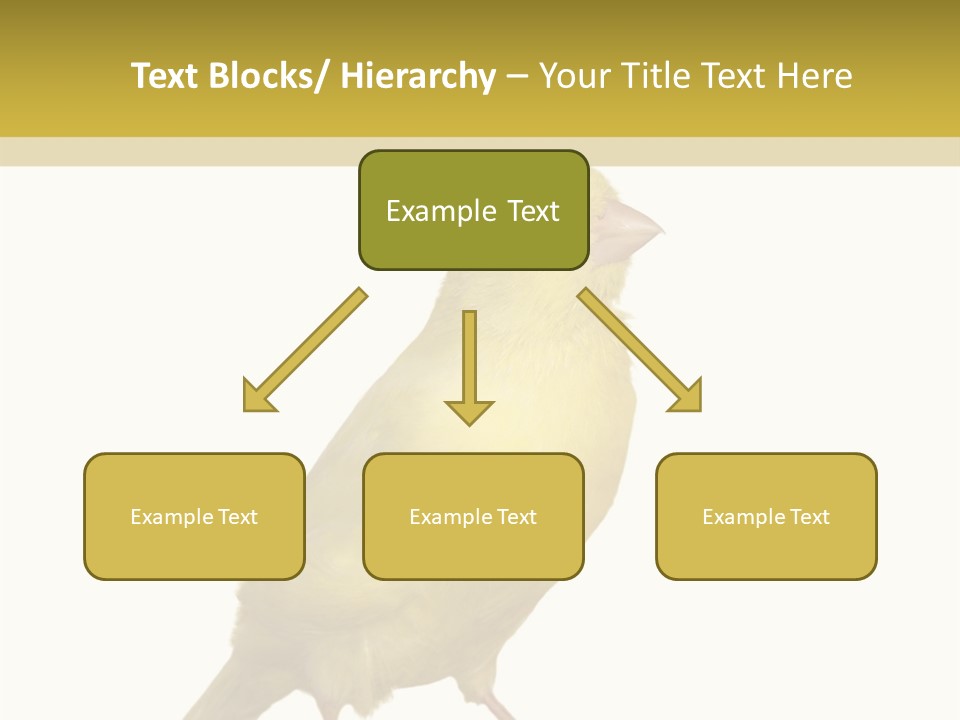 Text Blocks/ Hierarchy – Your Title Text Here

Example Text

Example Text

Example Text

Example Text